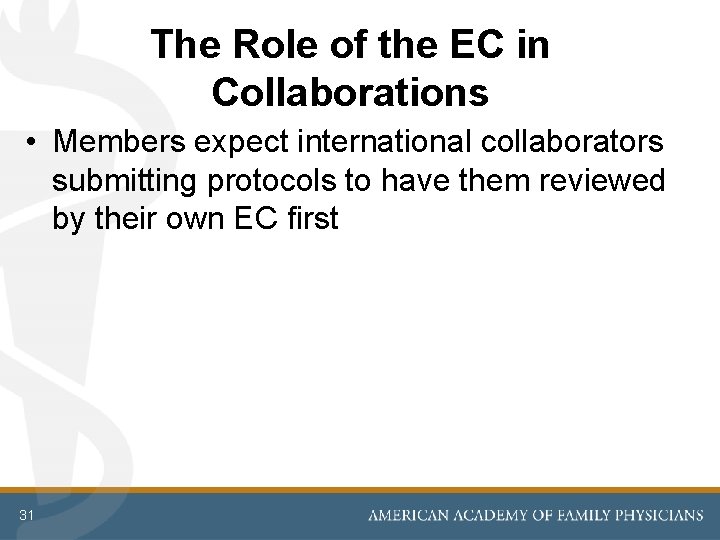 The Role of the EC in Collaborations

• Members expect international collaborators submitting protocols to have them reviewed by their own EC first

31

AMERICAN ACADEMY OF FAMILY PHYSICIANS